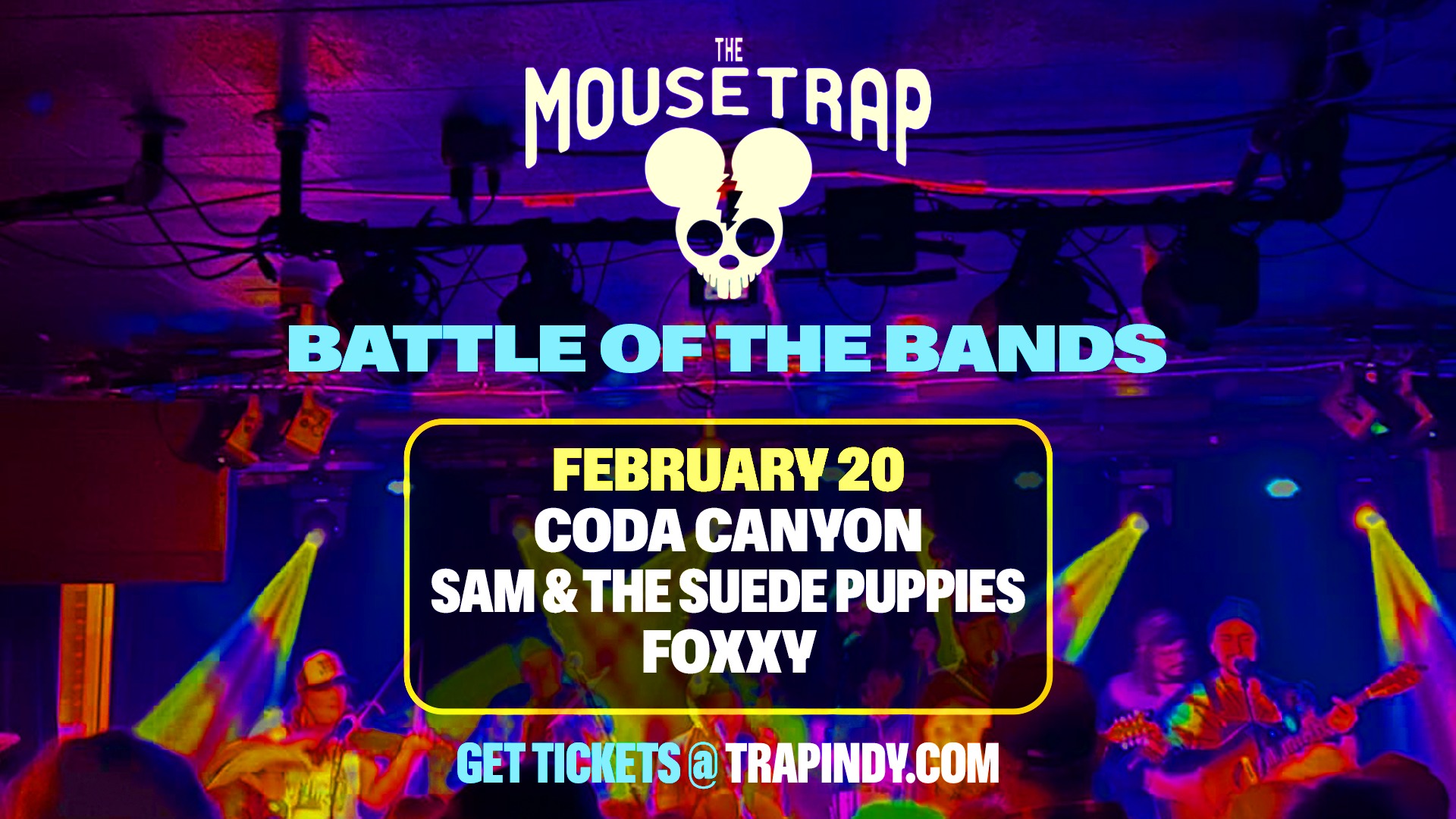 THE
MOUSETRAP

BATTLE OF THE BANDS

FEBRUARY 20
CODA CANYON
SAM & THE SUEDE PUPPIES
FOXXY

GET TICKETS @ TRAPINDY.COM